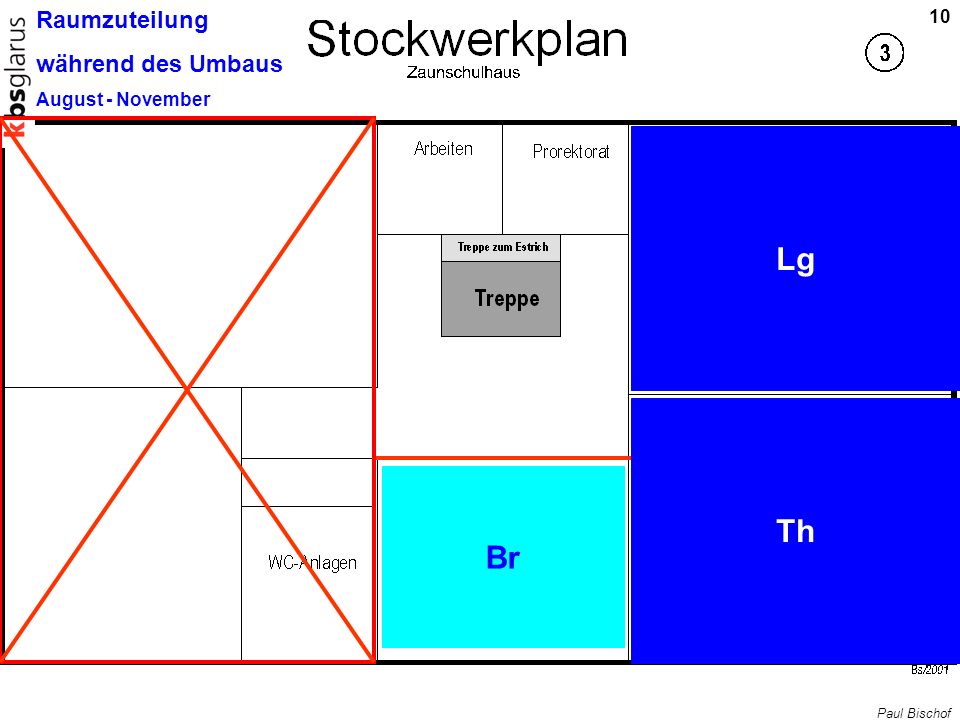 kbsglarus

Raumzuteilung
während des Umbaus
August - November

Stockwerkplan
Zaunschulhaus

10

3

Arbeiten

Prorektorat

Treppe zum Estrich

Treppe

Lg

Th

Br

WC-Anlagen

Bs/2001

Paul Bischof